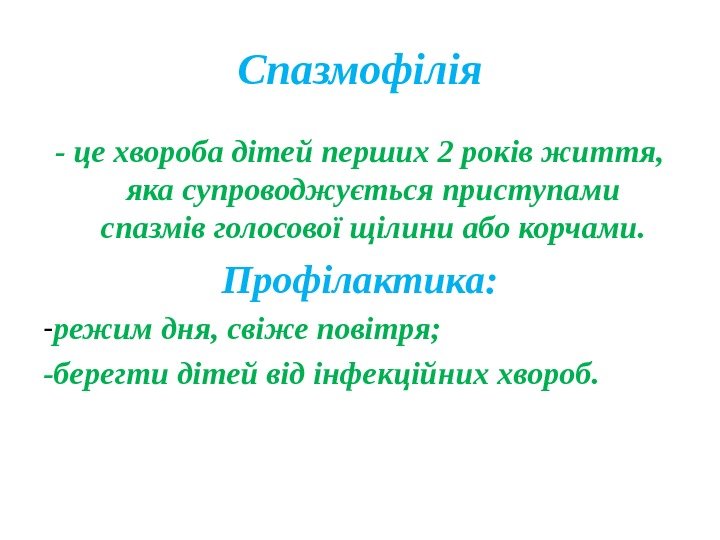 Спазмофілія

- це хвороба дітей перших 2 років життя, яка супроводжується приступами спазмів голосової щілини або корчами.

Профілактика:

-режим дня, свіже повітря;

-берегти дітей від інфекційних хвороб.